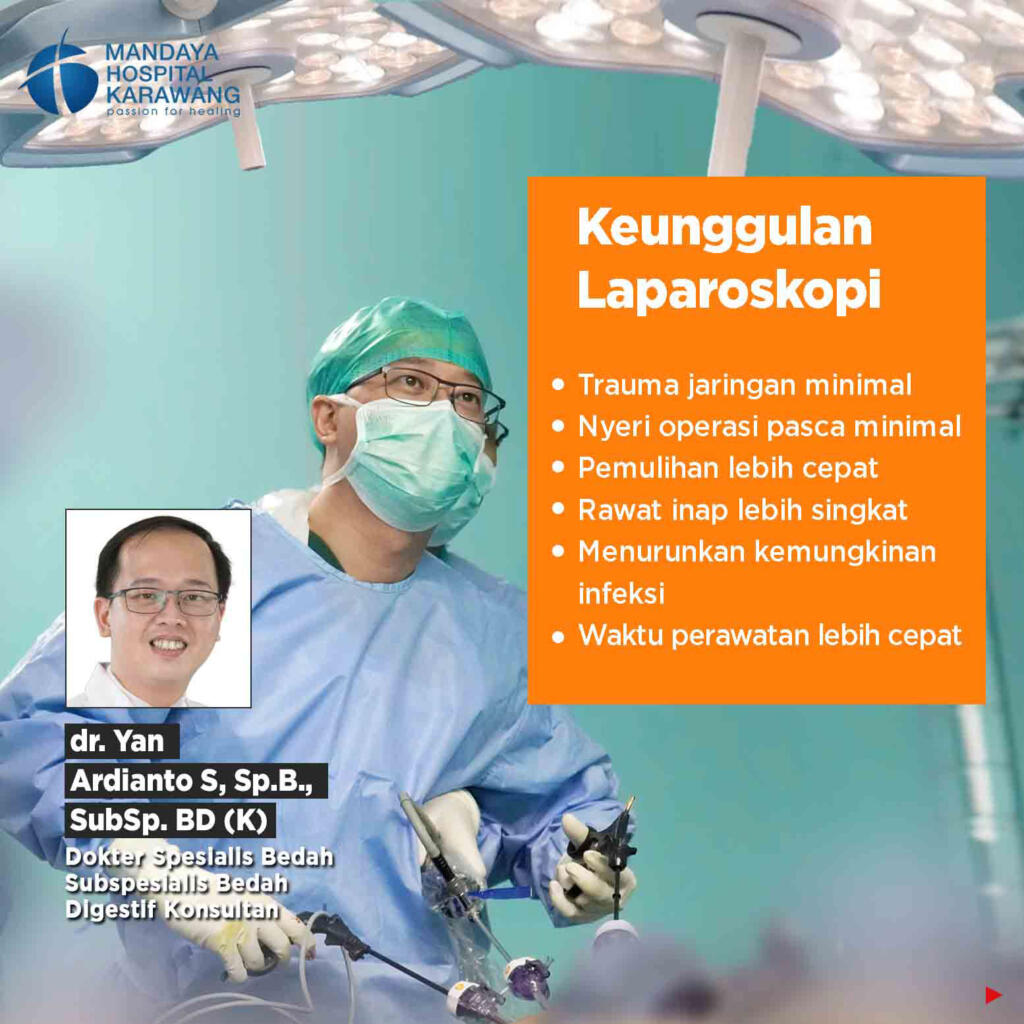 MANDAYA HOSPITAL KARAWANG
passion for healing

Keunggulan Laparoskopi

• Trauma jaringan minimal
• Nyeri operasi pasca minimal
• Pemulihan lebih cepat
• Rawat inap lebih singkat
• Menurunkan kemungkinan infeksi
• Waktu perawatan lebih cepat

dr. Yan Ardianto S, Sp.B., SubSp. BD (K)
Dokter Spesialis Bedah Subspesialis Bedah Digestif Konsultan